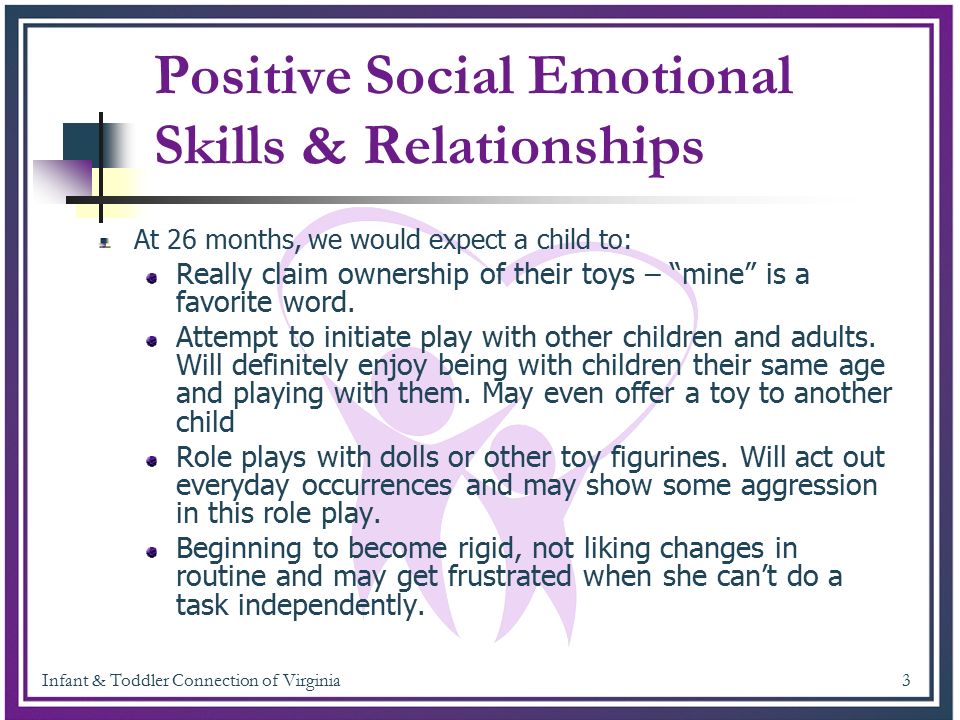 Positive Social Emotional Skills & Relationships

At 26 months, we would expect a child to:

Really claim ownership of their toys – “mine” is a favorite word.

Attempt to initiate play with other children and adults. Will definitely enjoy being with children their same age and playing with them. May even offer a toy to another child

Role plays with dolls or other toy figurines. Will act out everyday occurrences and may show some aggression in this role play.

Beginning to become rigid, not liking changes in routine and may get frustrated when she can’t do a task independently.

Infant & Toddler Connection of Virginia

3